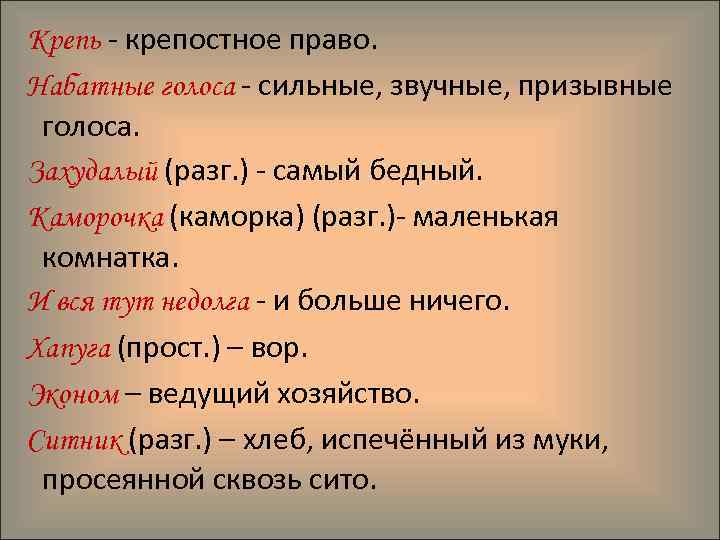 Крепь - крепостное право.

Набатные голоса - сильные, звучные, призывные голоса.

Захудалый (разг.) - самый бедный.

Каморочка (каморка) (разг.)- маленькая комнатка.

И вся тут недолга - и больше ничего.

Хапуга (прост.) – вор.

Эконом – ведущий хозяйство.

Ситник (разг.) – хлеб, испечённый из муки, просеянной сквозь сито.